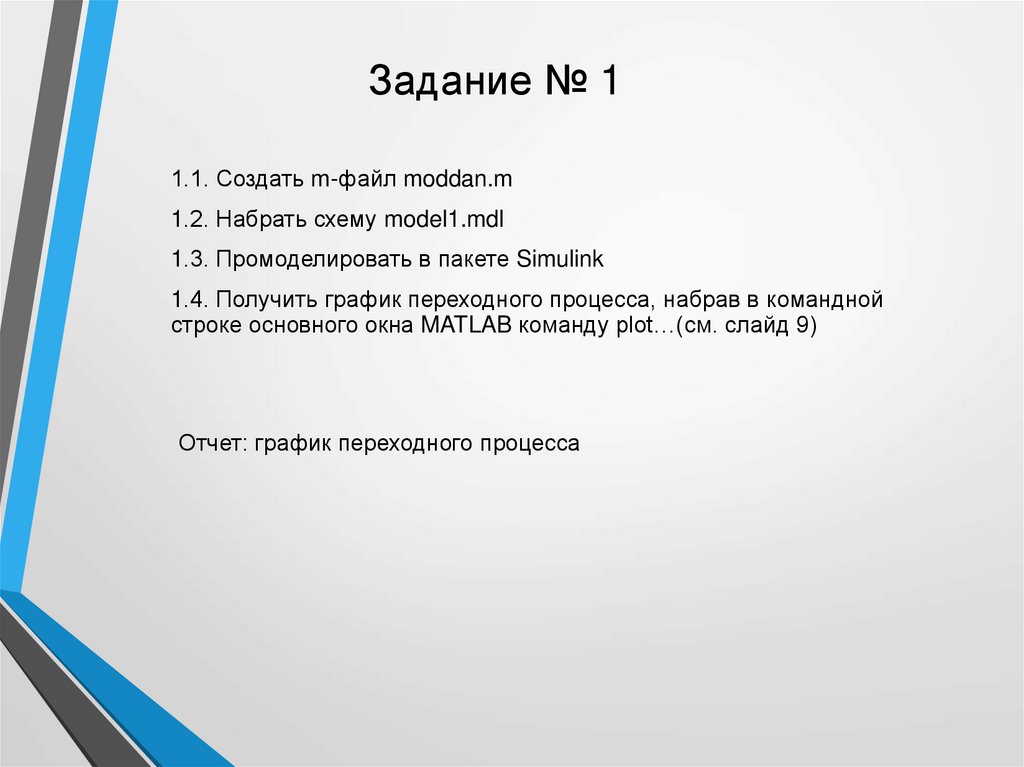 Задание № 1

1.1. Создать m-файл moddan.m

1.2. Набрать схему model1.mdl

1.3. Промоделировать в пакете Simulink

1.4. Получить график переходного процесса, набрав в командной строке основного окна MATLAB команду plot…(см. слайд 9)

Отчет: график переходного процесса